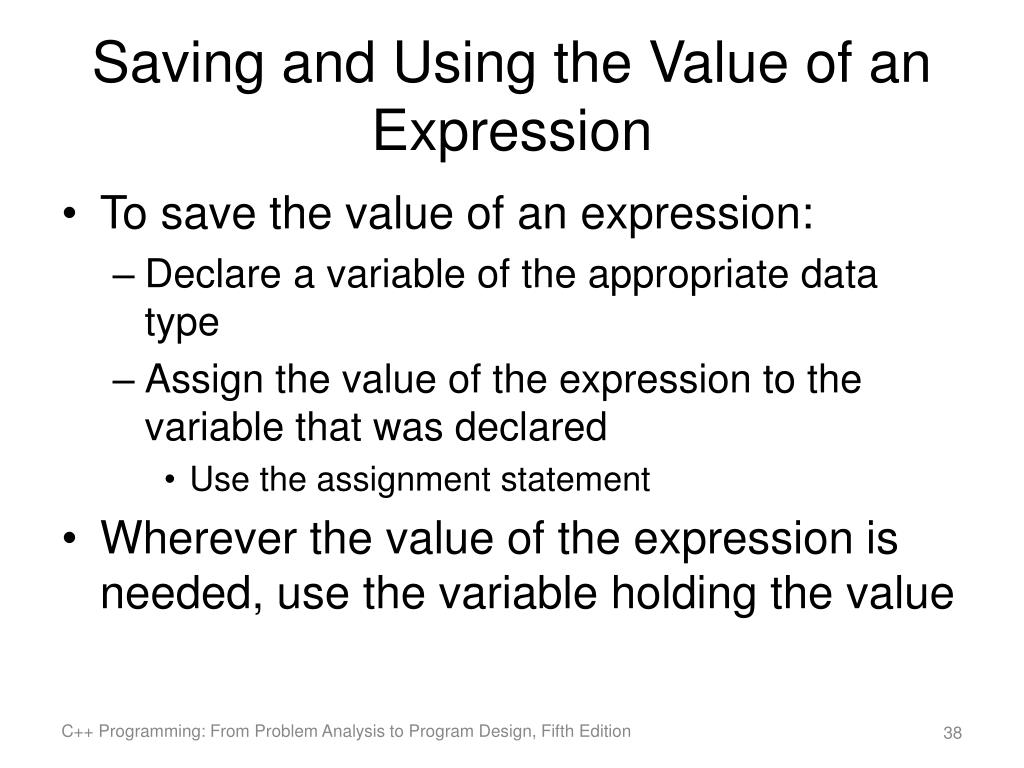 Saving and Using the Value of an Expression

• To save the value of an expression:
– Declare a variable of the appropriate data type
– Assign the value of the expression to the variable that was declared
• Use the assignment statement
• Wherever the value of the expression is needed, use the variable holding the value

C++ Programming: From Problem Analysis to Program Design, Fifth Edition

38